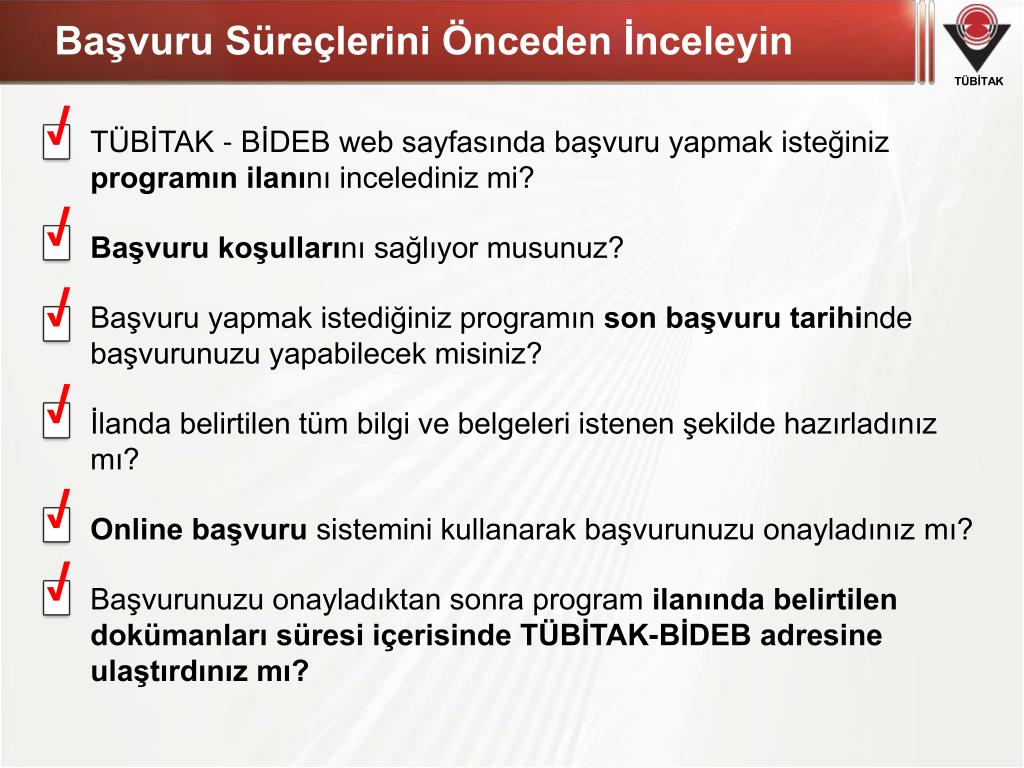 Başvuru Süreçlerini Önceden İnceleyin

TÜBİTAK

TÜBİTAK - BİDEB web sayfasında başvuru yapmak isteğiniz programın ilanını incelediniz mi?

Başvuru koşullarını sağlıyor musunuz?

Başvuru yapmak istediğiniz programın son başvuru tarihinde başvurunuzu yapabilecek misiniz?

İlanda belirtilen tüm bilgi ve belgeleri istenen şekilde hazırladınız mı?

Online başvuru sistemini kullanarak başvurunuzu onayladınız mı?

Başvurunuzu onayladıktan sonra program ilanında belirtilen dokümanları süresi içerisinde TÜBİTAK-BİDEB adresine ulaştırdınız mı?